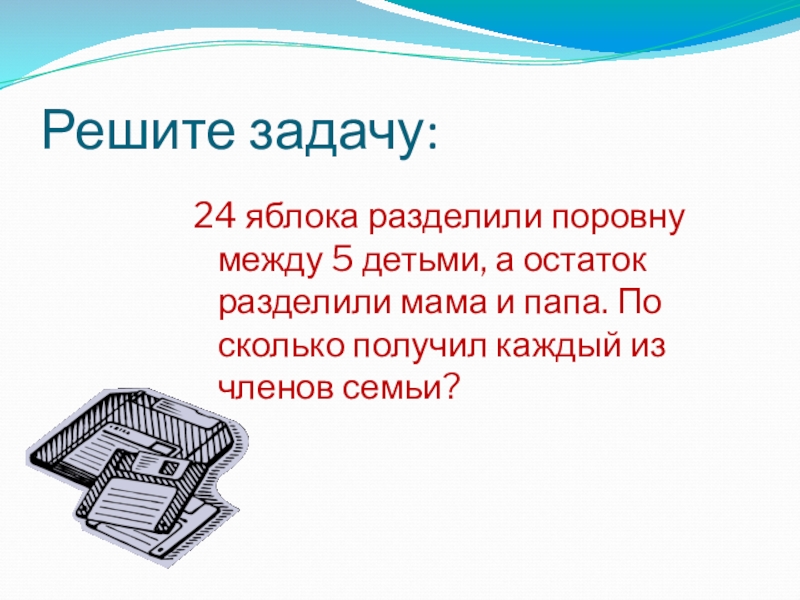 Решите задачу:

24 яблока разделили поровну между 5 детьми, а остаток разделили мама и папа. По сколько получил каждый из членов семьи?